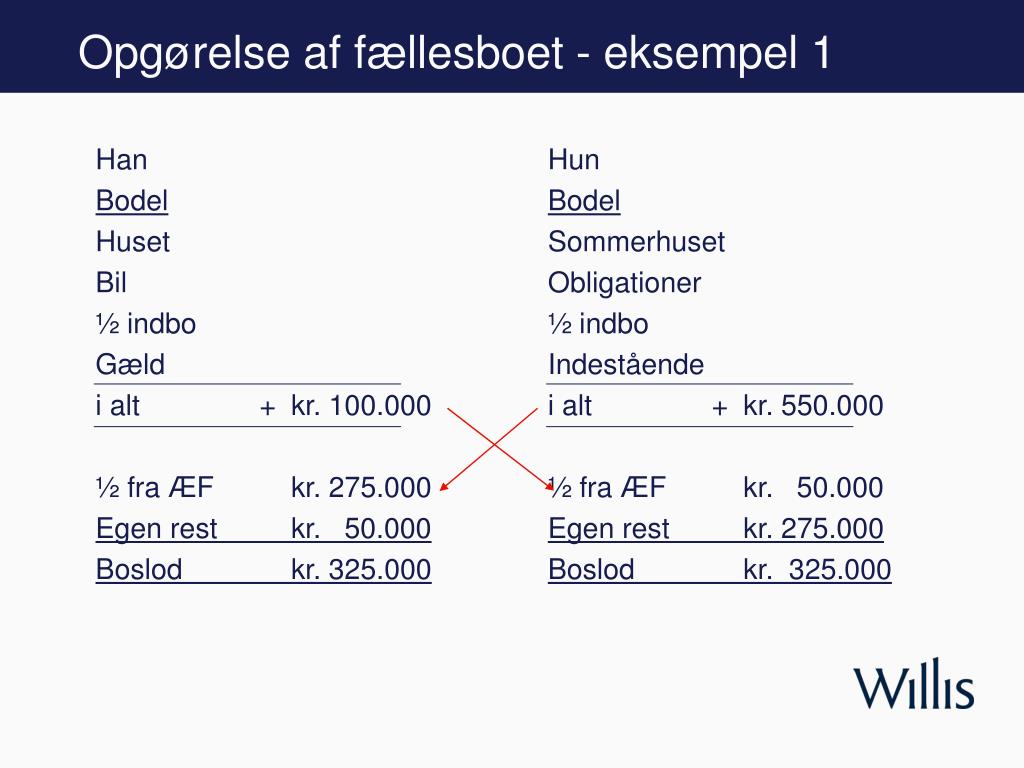 Opgørelse af fællesboet - eksempel 1

Han
Bodel
Huset
Bil
½ indbo
Gæld
i alt + kr. 100.000

½ fra ÆF kr. 275.000
Egen rest kr. 50.000
Boslod kr. 325.000

Hun
Bodel
Sommerhuset
Obligationer
½ indbo
Indestående
i alt + kr. 550.000

½ fra ÆF kr. 50.000
Egen rest kr. 275.000
Boslod kr. 325.000

Willis